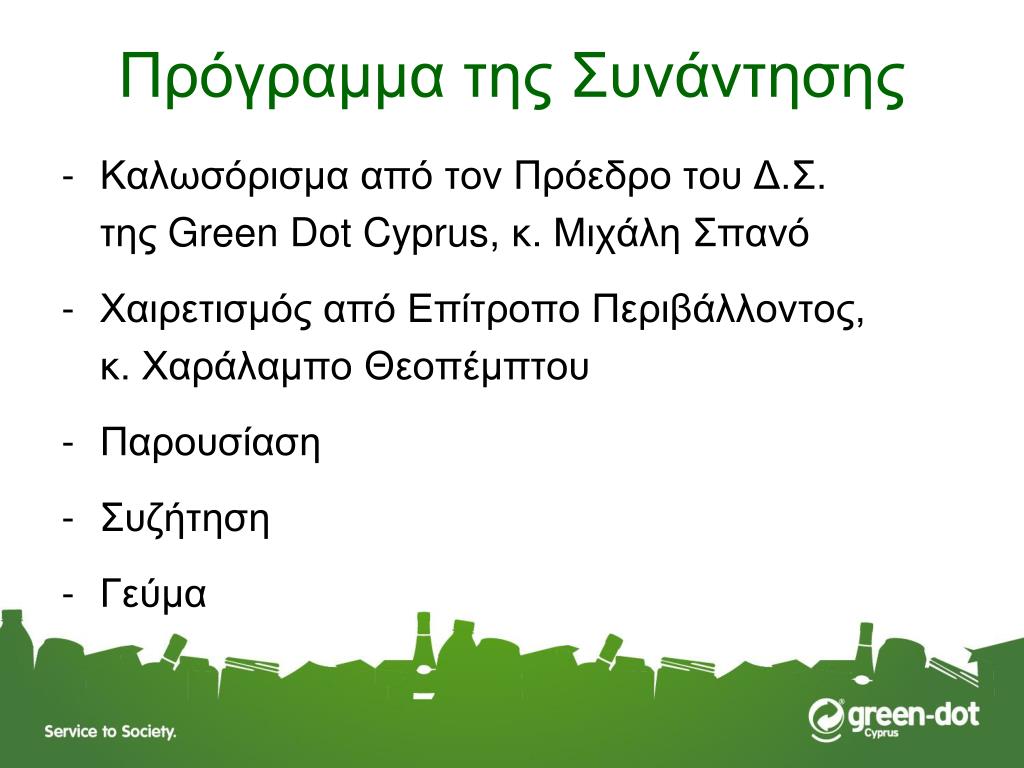 Πρόγραμμα της Συνάντησης

- Καλωσόρισμα από τον Πρόεδρο του Δ.Σ. της Green Dot Cyprus, κ. Μιχάλη Σπανό

- Χαιρετισμός από Επίτροπο Περιβάλλοντος, κ. Χαράλαμπο Θεοπέμπτου

- Παρουσίαση

- Συζήτηση

- Γεύμα

Service to Society.

green-dot
Cyprus